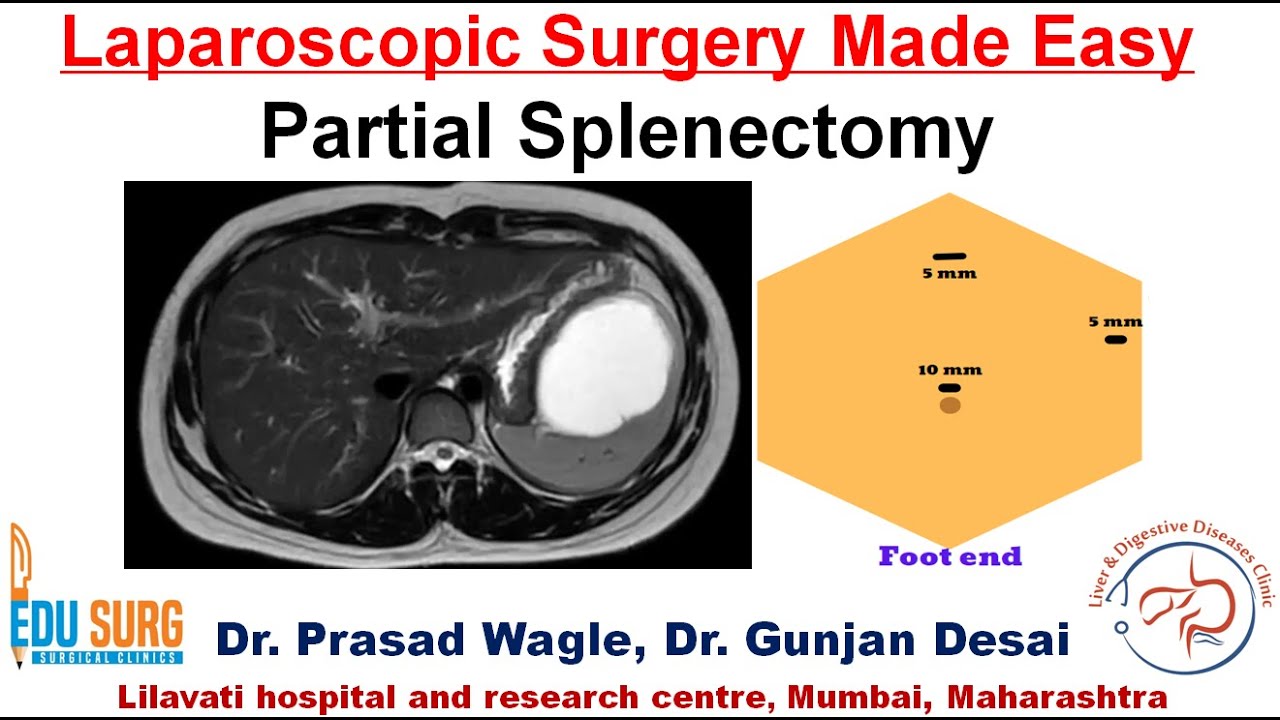 Laparoscopic Surgery Made Easy

Partial Splenectomy

5 mm

5 mm

10 mm

Foot end

EDU SURG
SURGICAL CLINICS

Liver & Digestive Diseases Clinic

Dr. Prasad Wagle, Dr. Gunjan Desai

Lilavati hospital and research centre, Mumbai, Maharashtra